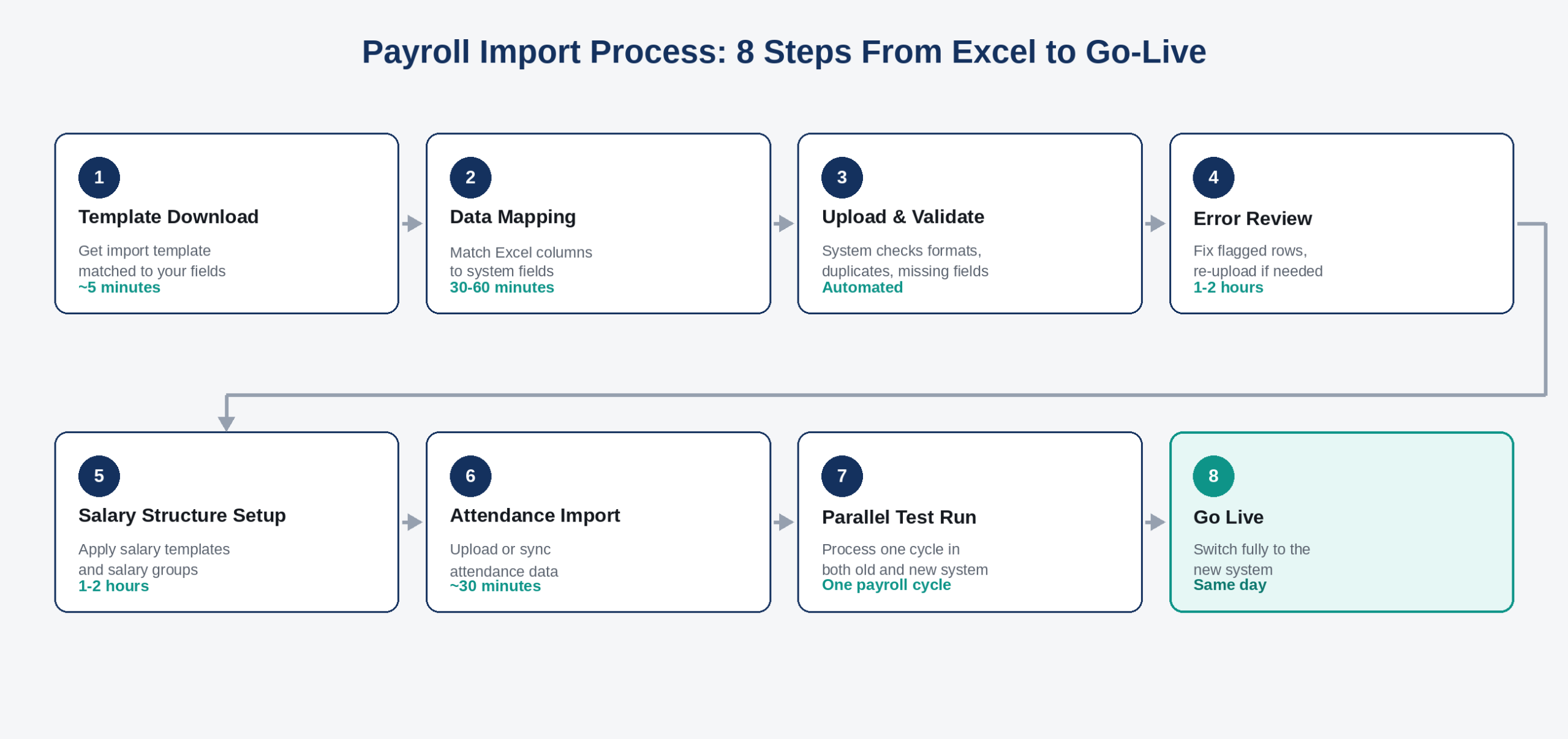 Payroll Import Process: 8 Steps From Excel to Go-Live

1
Template Download
Get import template matched to your fields
~5 minutes

2
Data Mapping
Match Excel columns to system fields
30-60 minutes

3
Upload & Validate
System checks formats, duplicates, missing fields
Automated

4
Error Review
Fix flagged rows, re-upload if needed
1-2 hours

5
Salary Structure Setup
Apply salary templates and salary groups
1-2 hours

6
Attendance Import
Upload or sync attendance data
~30 minutes

7
Parallel Test Run
Process one cycle in both old and new system
One payroll cycle

8
Go Live
Switch fully to the new system
Same day